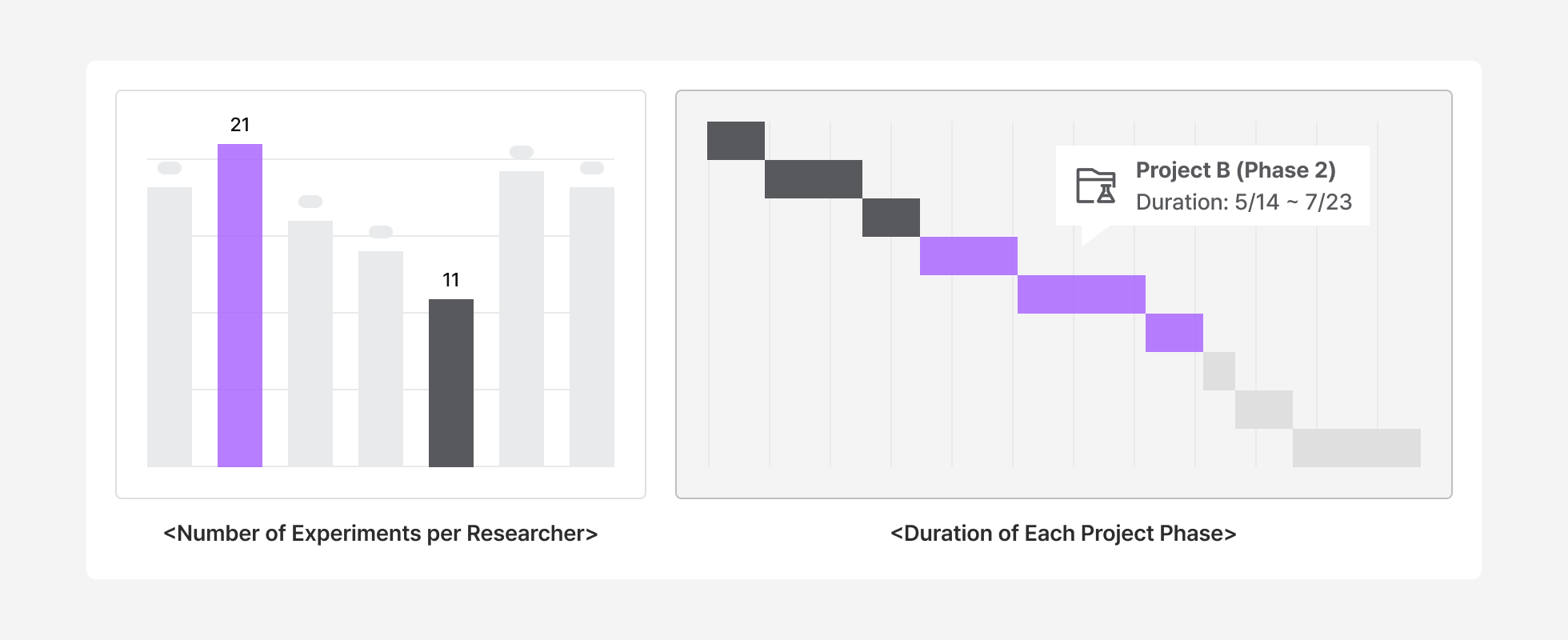 21

11

<Number of Experiments per Researcher>

Project B (Phase 2)
Duration: 5/14 ~ 7/23

<Duration of Each Project Phase>